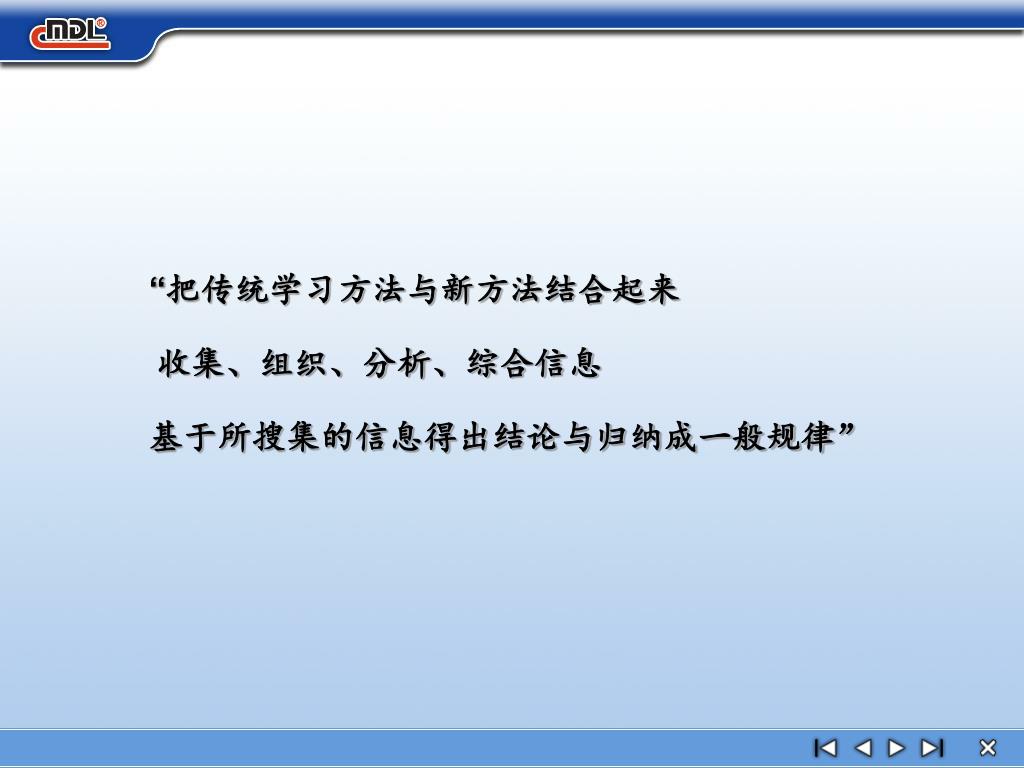 CNDL®

“把传统学习方法与新方法结合起来

收集、组织、分析、综合信息

基于所搜集的信息得出结论与归纳成一般规律”